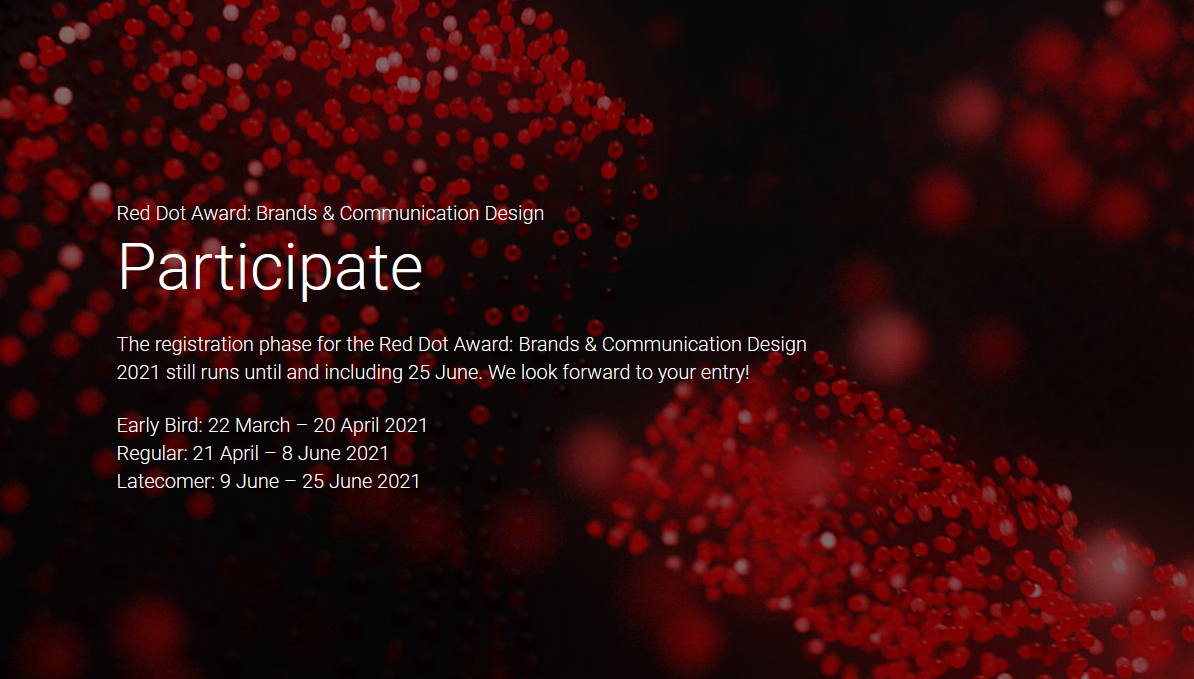 Red Dot Award: Brands & Communication Design

Participate

The registration phase for the Red Dot Award: Brands & Communication Design 2021 still runs until and including 25 June. We look forward to your entry!

Early Bird: 22 March – 20 April 2021
Regular: 21 April – 8 June 2021
Latecomer: 9 June – 25 June 2021